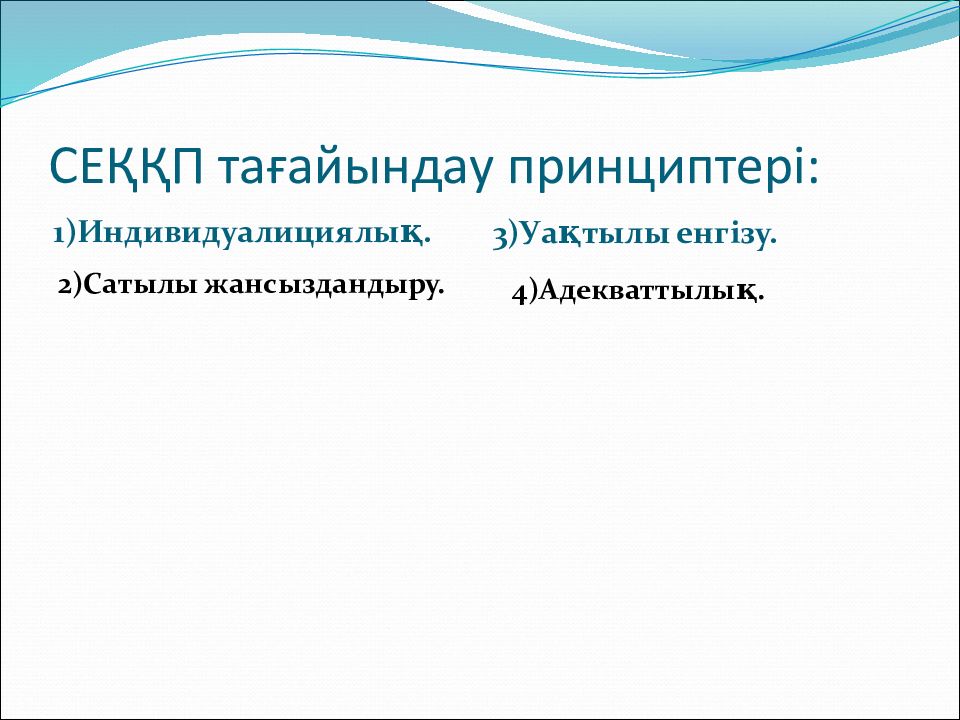 СЕҚҚП тағайындау принциптері:

1)Индивидуалициялық.

2)Сатылы жансыздандыру.

3)Уақтылы енгізу.

4)Адекваттылық.